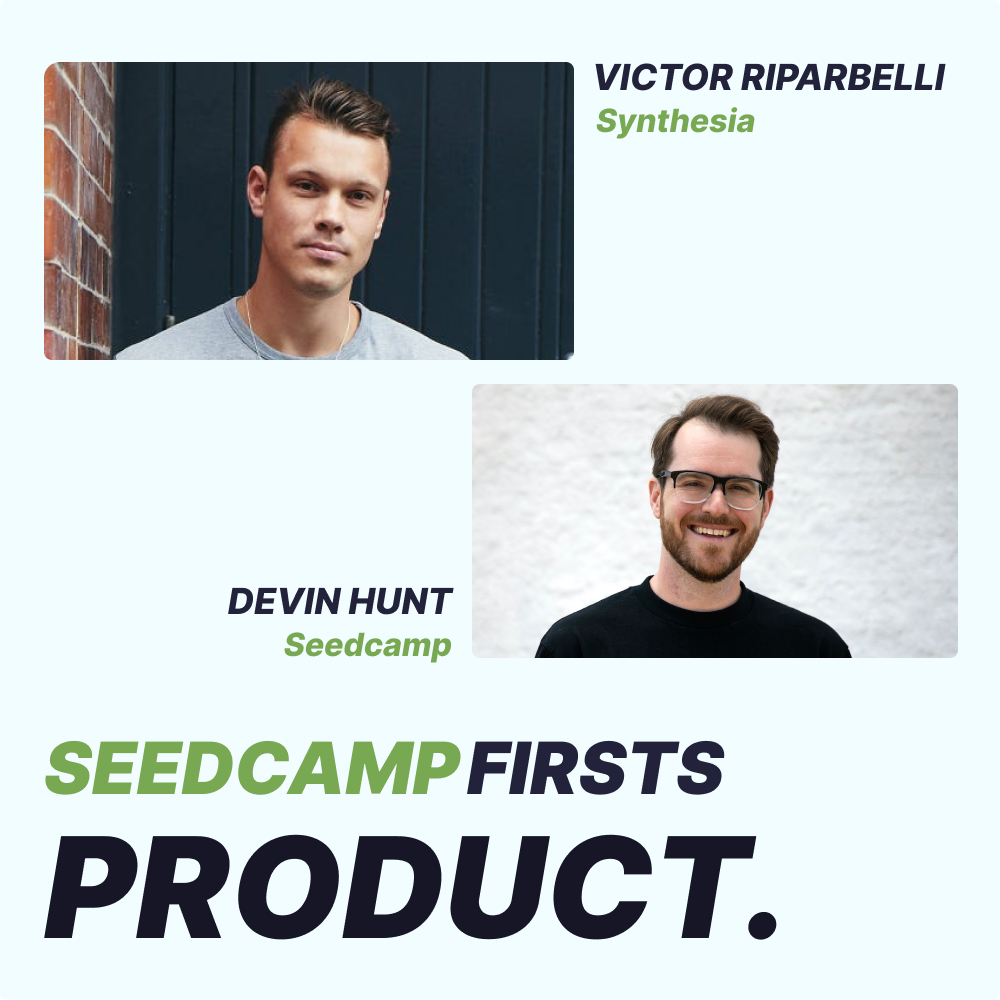 VICTOR RIPARBELLI
Synthesia

DEVIN HUNT
Seedcamp

SEEDCAMP FIRSTS
PRODUCT.